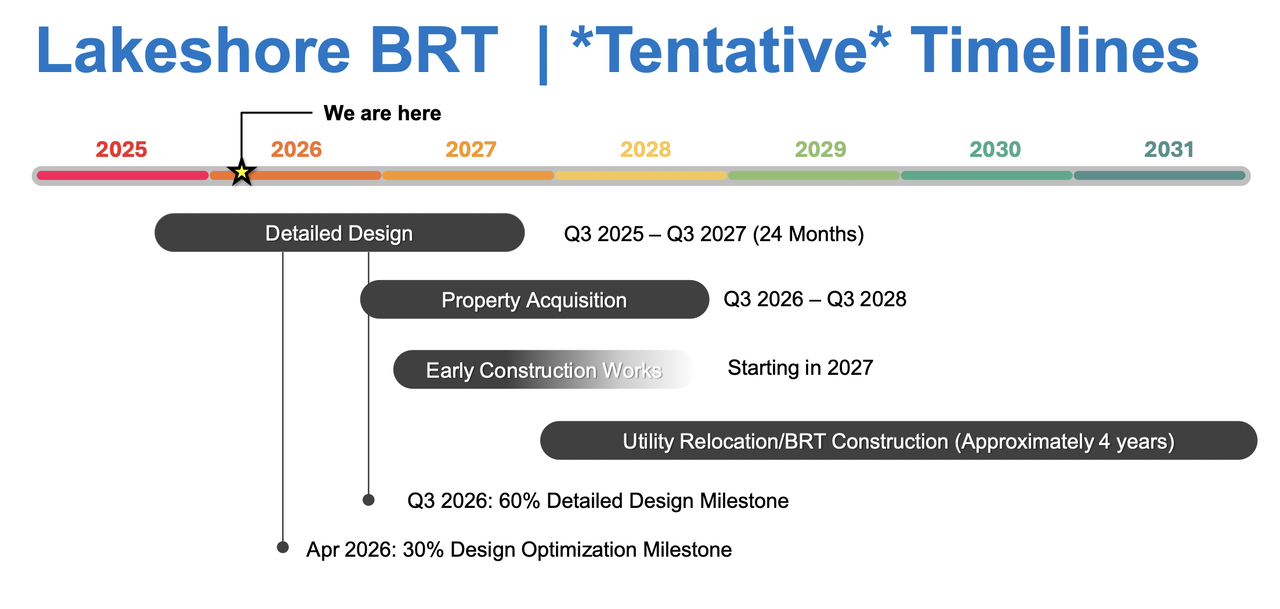 Lakeshore BRT | *Tentative* Timelines

We are here

2025 2026 2027 2028 2029 2030 2031

Detailed Design

Q3 2025 – Q3 2027 (24 Months)

Property Acquisition

Q3 2026 – Q3 2028

Early Construction Works

Starting in 2027

Utility Relocation/BRT Construction (Approximately 4 years)

Q3 2026: 60% Detailed Design Milestone

Apr 2026: 30% Design Optimization Milestone